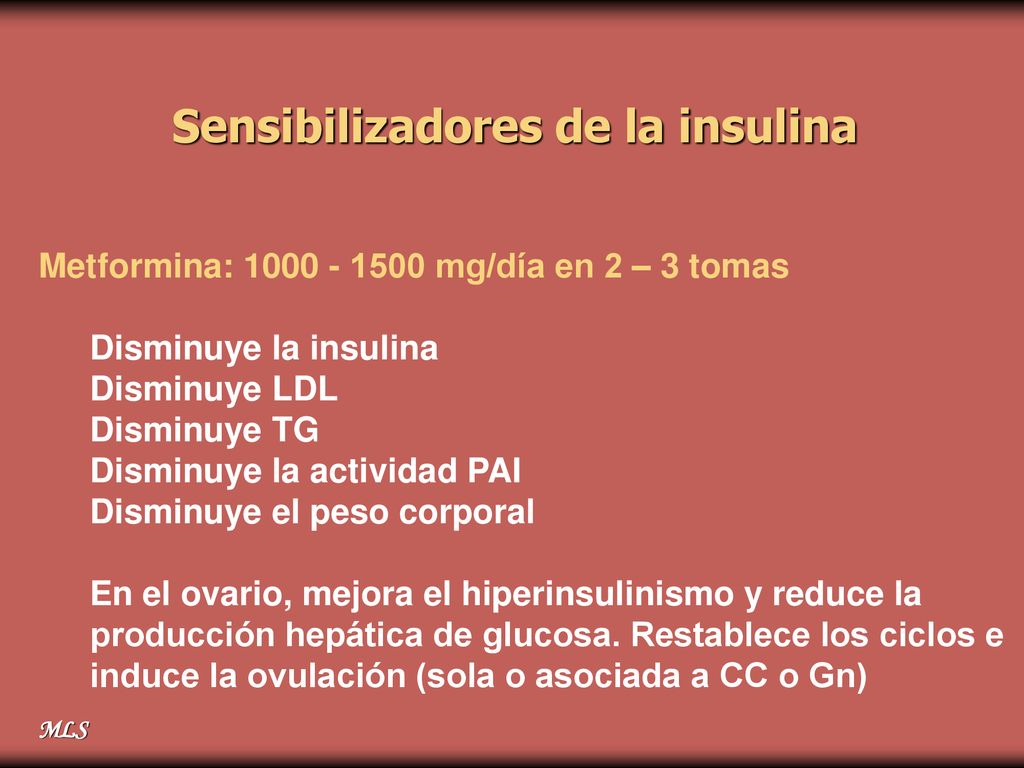 Sensibilizadores de la insulina

Metformina: 1000 - 1500 mg/día en 2 – 3 tomas

Disminuye la insulina
Disminuye LDL
Disminuye TG
Disminuye la actividad PAI
Disminuye el peso corporal

En el ovario, mejora el hiperinsulinismo y reduce la producción hepática de glucosa. Restablece los ciclos e induce la ovulación (sola o asociada a CC o Gn)

MLS